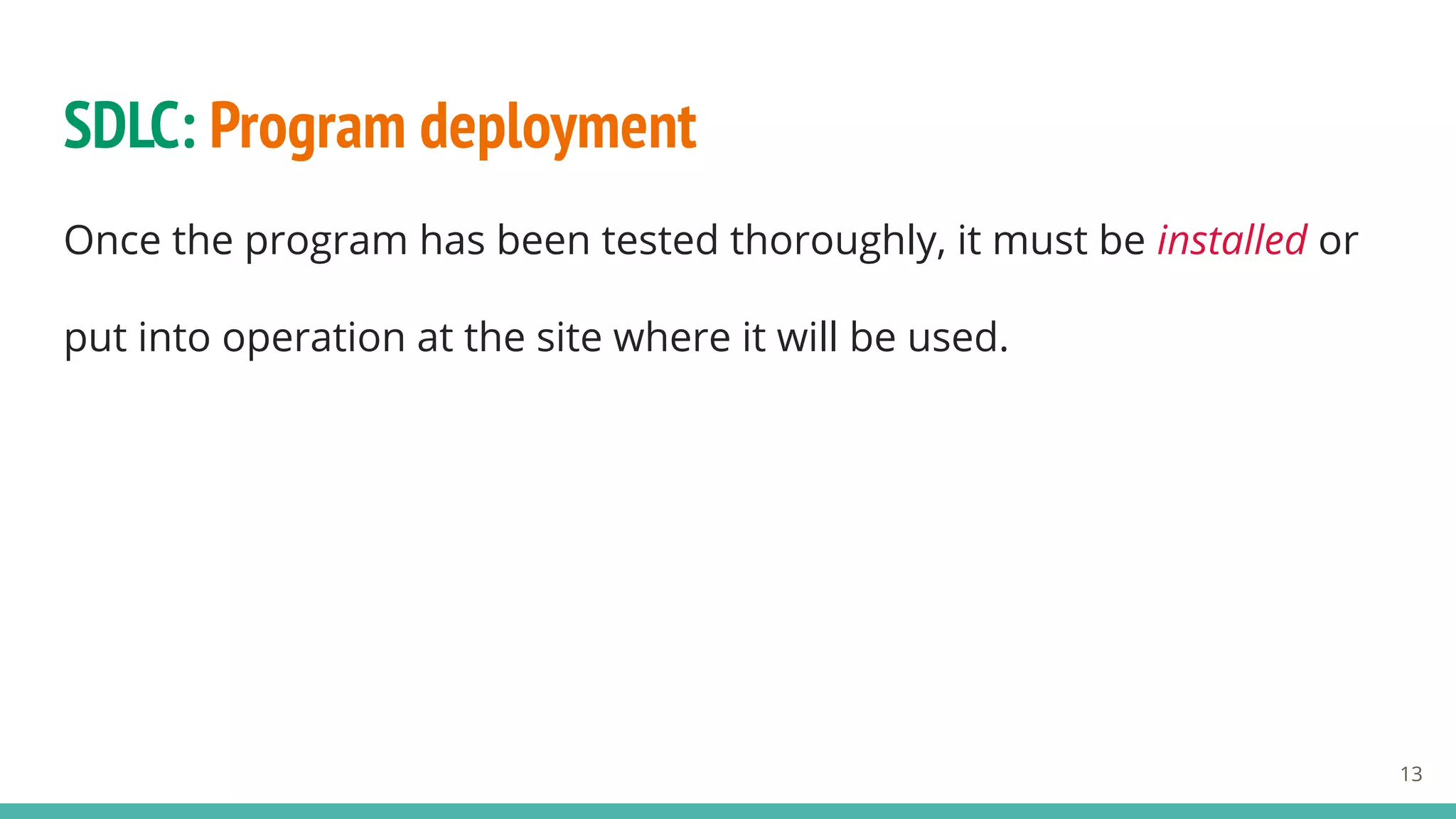 SDLC: Program deployment

Once the program has been tested thoroughly, it must be installed or put into operation at the site where it will be used.

13